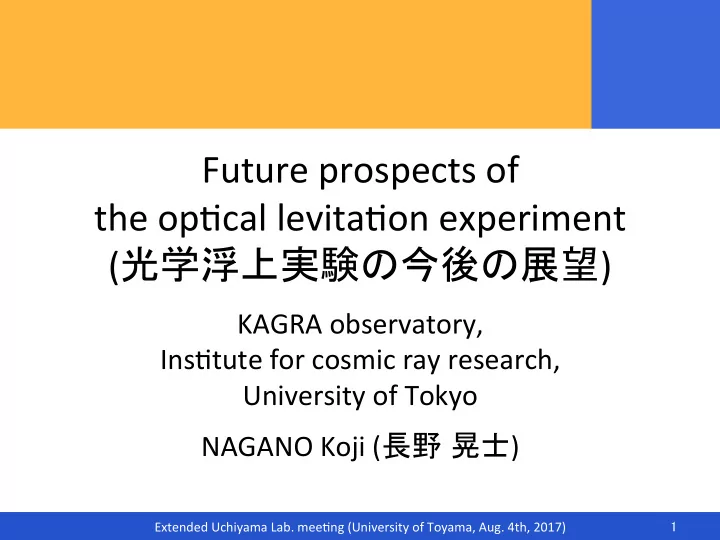 Future prospects of the optical levitation experiment (光学浮上実験の今後の展望)

KAGRA observatory, Institute for cosmic ray research, University of Tokyo

NAGANO Koji (長野 晃士)

Extended Uchiyama Lab. meeting (University of Toyama, Aug. 4th, 2017)

1